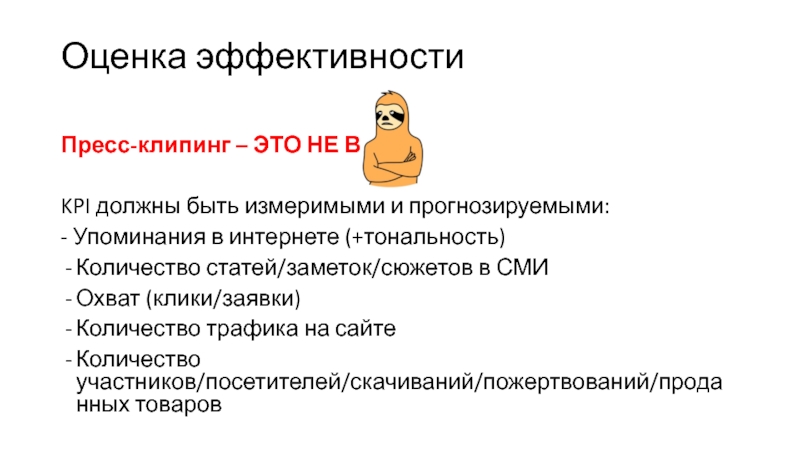 Оценка эффективности

Пресс-клипинг – ЭТО НЕ В

KPI должны быть измеримыми и прогнозируемыми:
- Упоминания в интернете (+тональность)
- Количество статей/заметок/сюжетов в СМИ
- Охват (клики/заявки)
- Количество трафика на сайте
- Количество участников/посетителей/скачиваний/пожертвований/проданных товаров